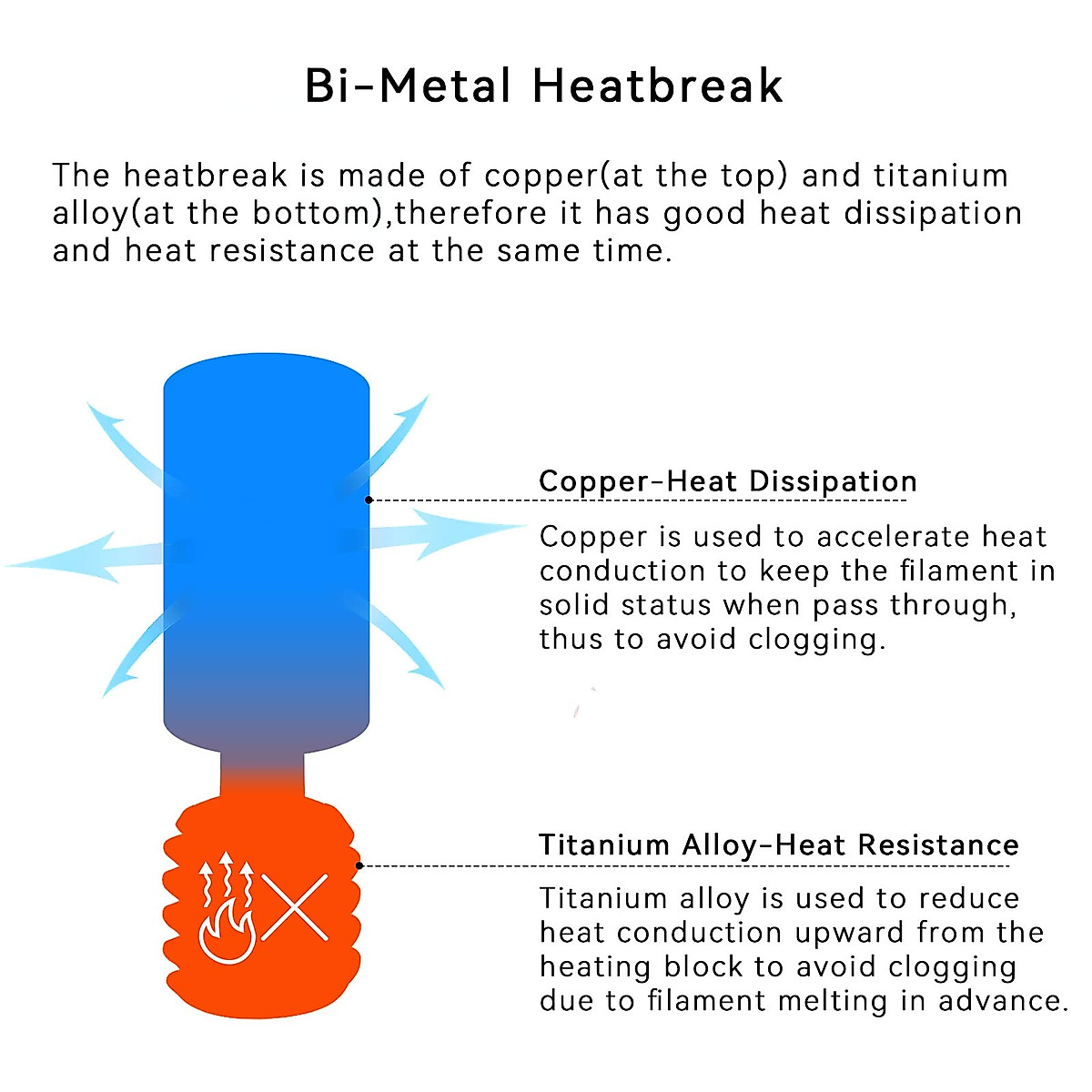 Bi-Metal Heatbreak

The heatbreak is made of copper(at the top) and titanium alloy(at the bottom),therefore it has good heat dissipation and heat resistance at the same time.

Copper-Heat Dissipation

Copper is used to accelerate heat conduction to keep the filament in solid status when pass through, thus to avoid clogging.

Titanium Alloy-Heat Resistance

Titanium alloy is used to reduce heat conduction upward from the heating block to avoid clogging due to filament melting in advance.